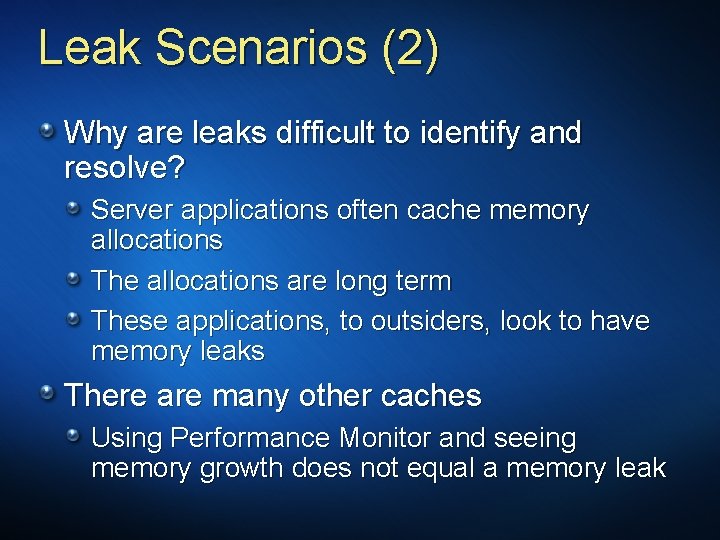 Leak Scenarios (2)

Why are leaks difficult to identify and resolve?

Server applications often cache memory allocations

The allocations are long term

These applications, to outsiders, look to have memory leaks

There are many other caches

Using Performance Monitor and seeing memory growth does not equal a memory leak